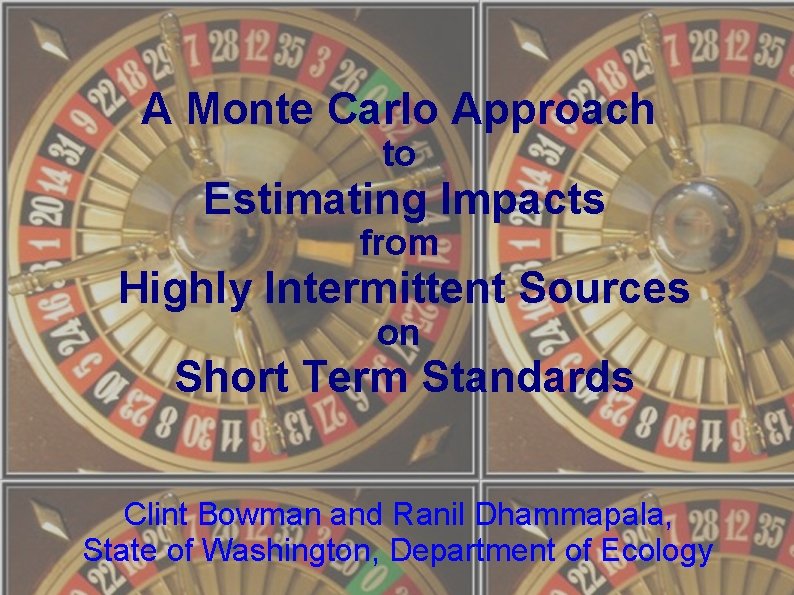 A Monte Carlo Approach
to
Estimating Impacts
from
Highly Intermittent Sources
on
Short Term Standards

Clint Bowman and Ranil Dhammapala,
State of Washington, Department of Ecology